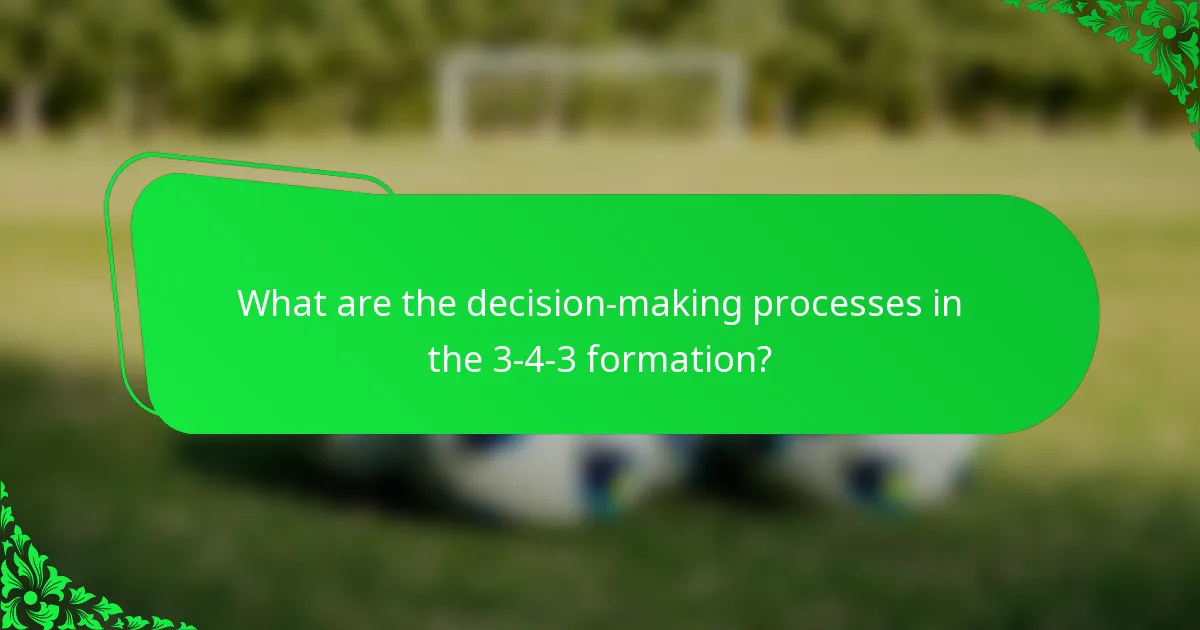 What are the decision-making processes in the 3-4-3 formation?